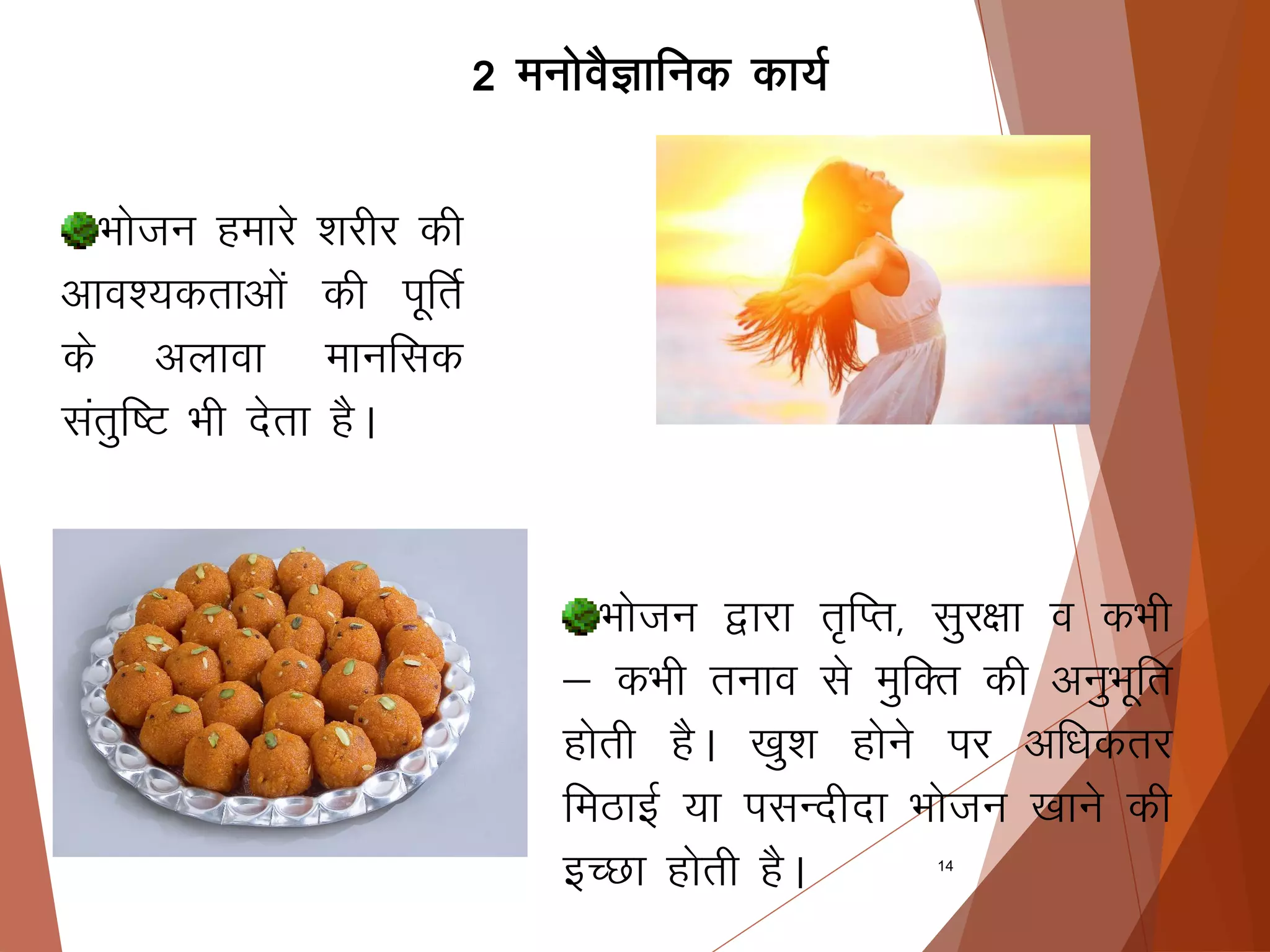 2 मनोवैज्ञानिक कार्य

भोजन हमारे शरीर की आवश्यकताओं की पूर्ति के अलावा मानसिक संतुष्टि भी देता है।

भोजन द्वारा तृप्ति, सुरक्षा व कभी – कभी तनाव से मुक्ति की अनुभूति होती है। खुश होने पर अधिकतर मिठाई या पसन्दीदा भोजन खाने की इच्छा होती है।

14